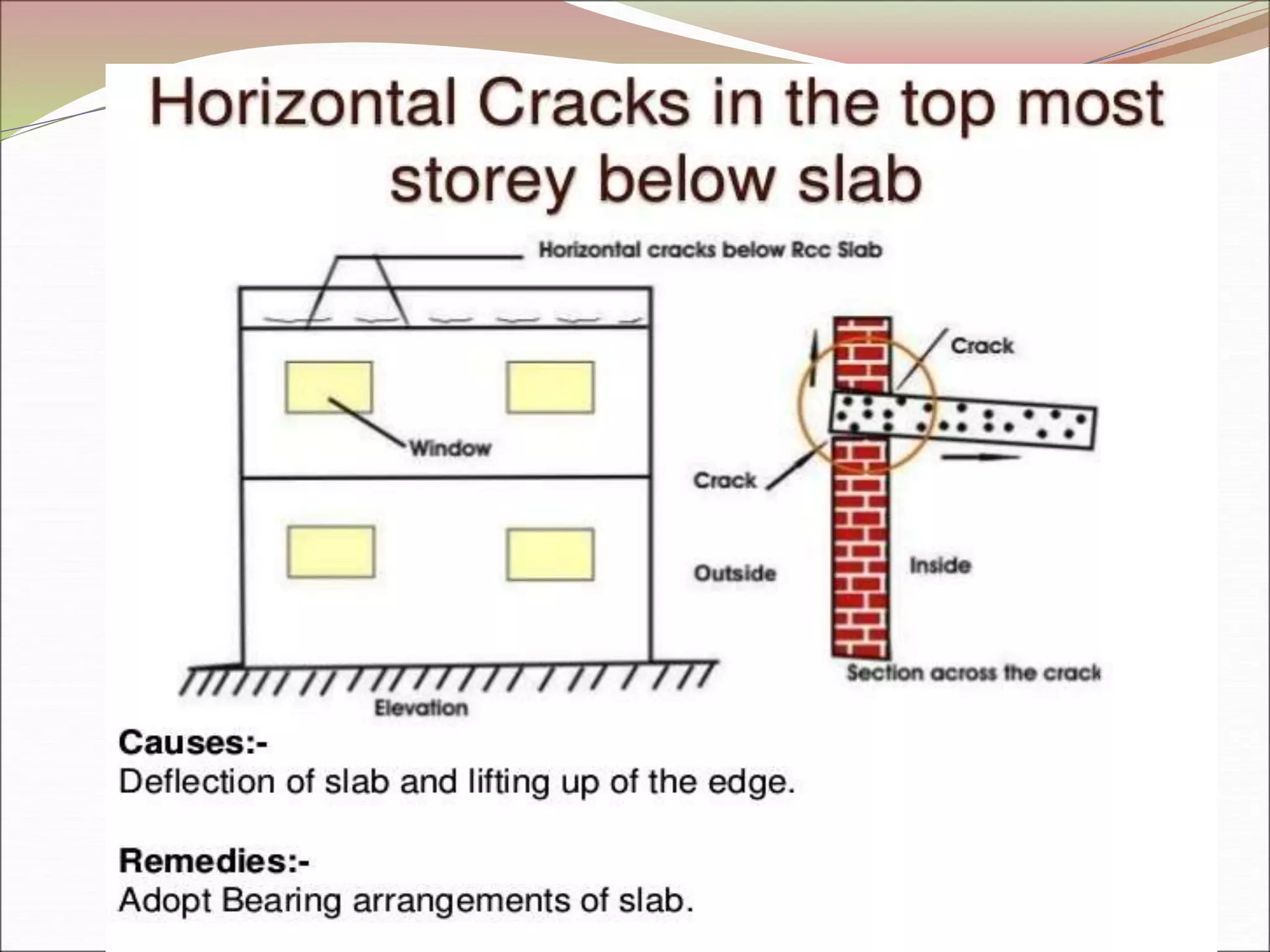 Horizontal Cracks in the top most storey below slab

Horizontal cracks below Rcc Slab

Window

Elevation

Crack

Crack

Outside

Inside

Section across the crack

Causes:-
Deflection of slab and lifting up of the edge.

Remedies:-
Adopt Bearing arrangements of slab.